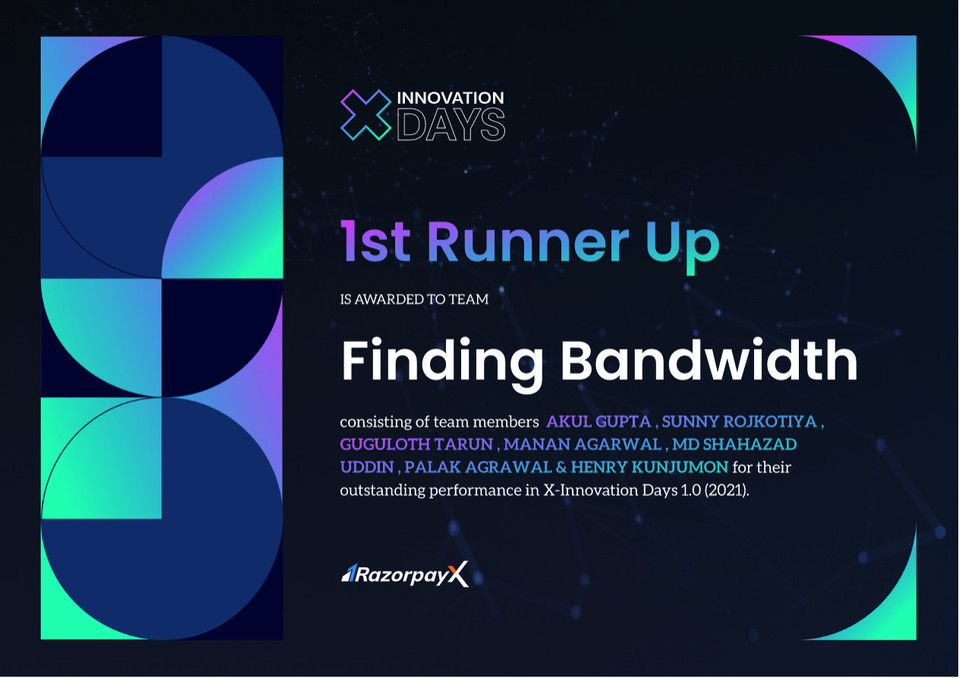 INNOVATION DAYS

1st Runner Up

IS AWARDED TO TEAM

Finding Bandwidth

consisting of team members AKUL GUPTA , SUNNY ROJKOTIYA , GUGULOTH TARUN , MANAN AGARWAL , MD SHAHAZAD UDDIN , PALAK AGRAWAL & HENRY KUNJUMON for their outstanding performance in X-Innovation Days 1.0 (2021).

RazorpayX